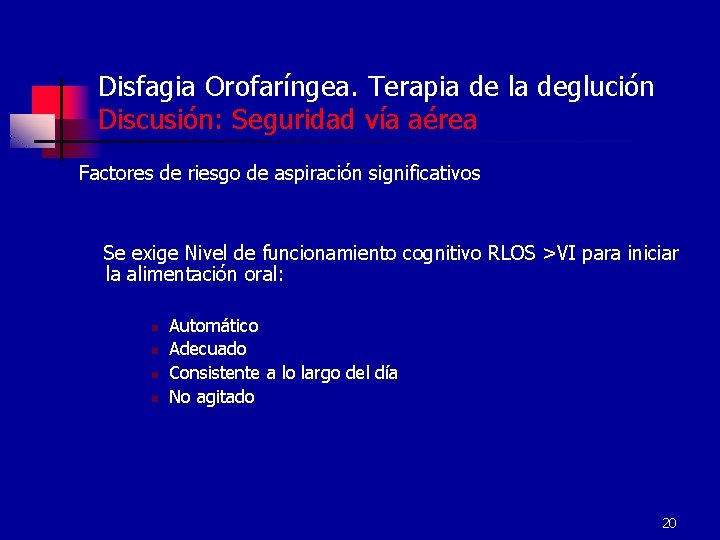 Disfagia Orofaríngea. Terapia de la deglución
Discusión: Seguridad vía aérea

Factores de riesgo de aspiración significativos

Se exige Nivel de funcionamiento cognitivo RLOS >VI para iniciar la alimentación oral:

- Automático
- Adecuado
- Consistente a lo largo del día
- No agitado

20